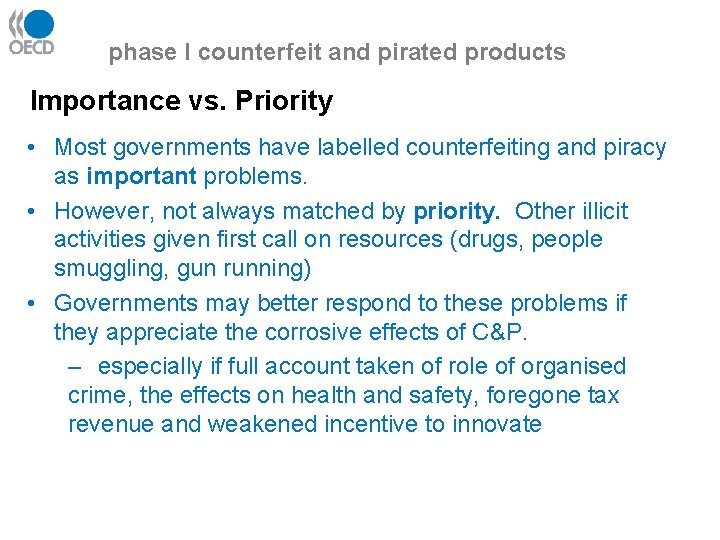 OECD

phase I counterfeit and pirated products

Importance vs. Priority

• Most governments have labelled counterfeiting and piracy as important problems.

• However, not always matched by priority. Other illicit activities given first call on resources (drugs, people smuggling, gun running)

• Governments may better respond to these problems if they appreciate the corrosive effects of C&P.

– especially if full account taken of role of organised crime, the effects on health and safety, foregone tax revenue and weakened incentive to innovate